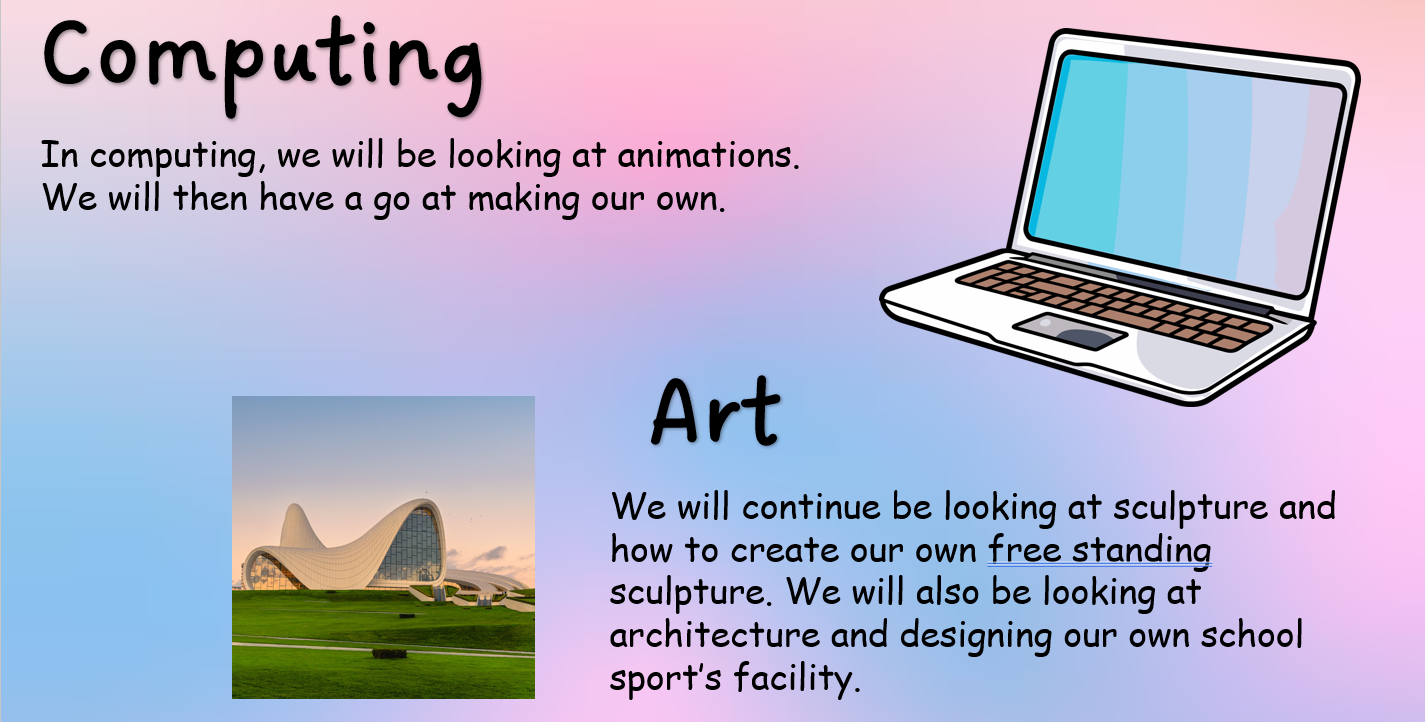 Computing

In computing, we will be looking at animations. We will then have a go at making our own.

Art

We will continue be looking at sculpture and how to create our own free standing sculpture. We will also be looking at architecture and designing our own school sport's facility.